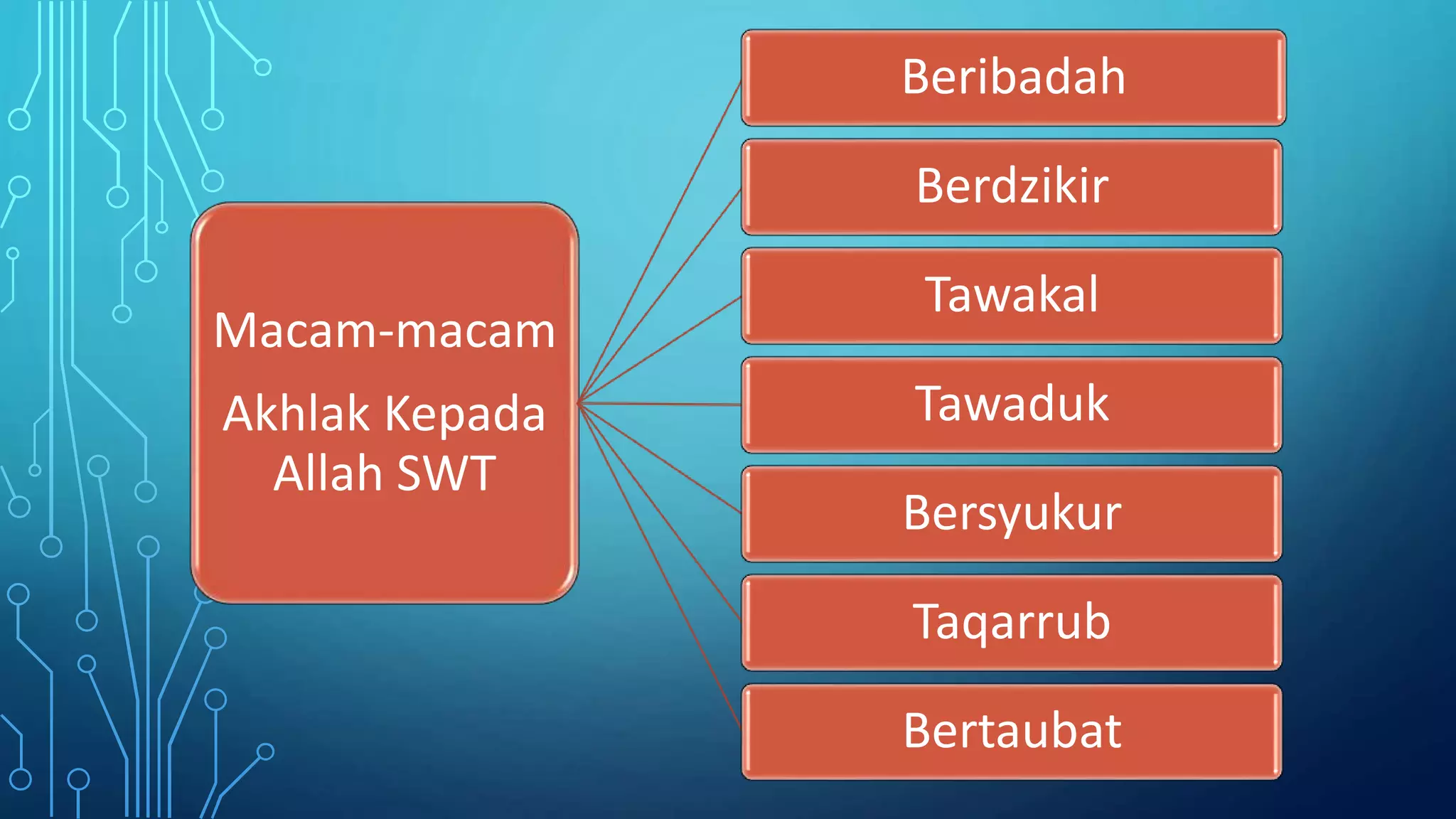 Macam-macam

Akhlak Kepada Allah SWT

Beribadah

Berdzikir

Tawakal

Tawaduk

Bersyukur

Taqarrub

Bertaubat